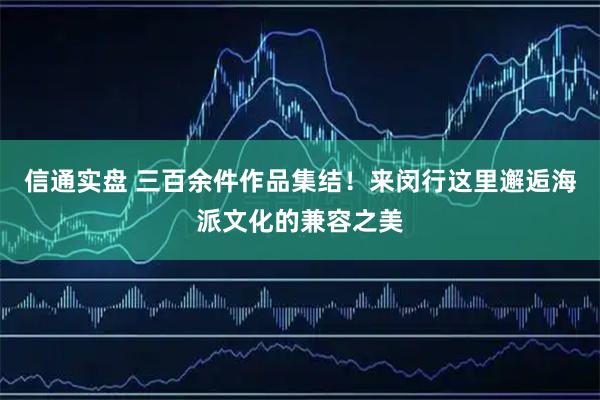 信通实盘 三百余件作品集结！来闵行这里邂逅海派文化的兼容之美